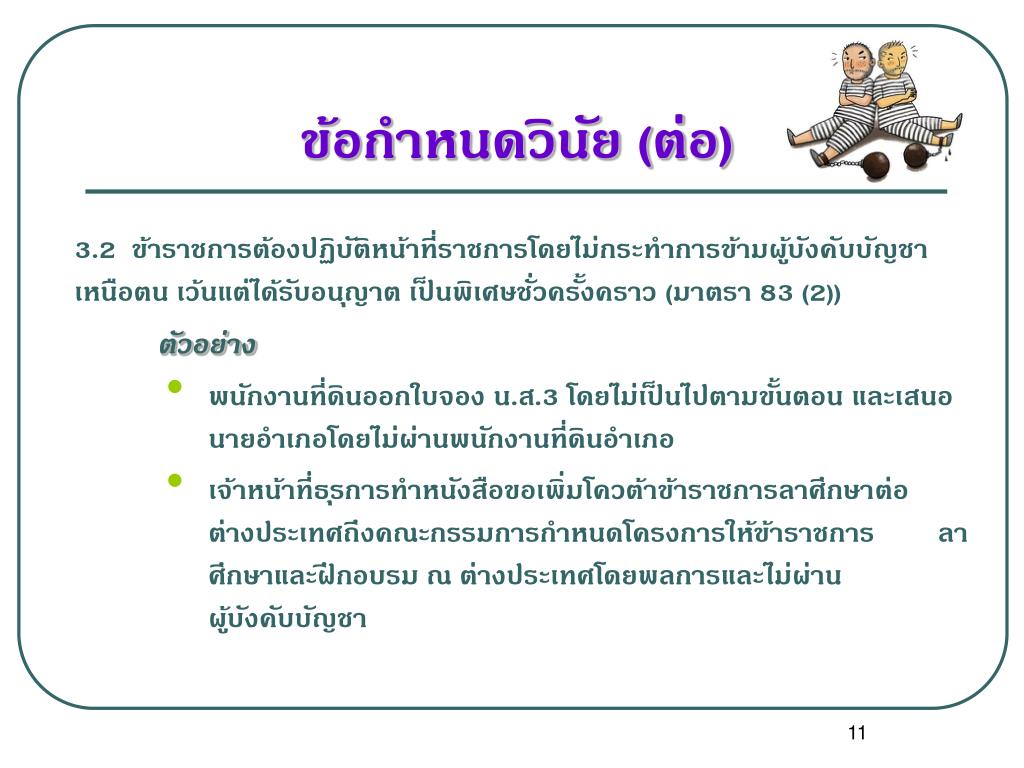 ข้อกำหนดวินัย (ต่อ)

3.2 ข้าราชการต้องปฏิบัติหน้าที่ราชการโดยไม่กระทำการข้ามผู้บังคับบัญชาเหนือตน เว้นแต่ได้รับอนุญาต เป็นพิเศษชั่วครั้งคราว (มาตรา 83 (2))

ตัวอย่าง

• พนักงานที่ดินออกใบจอง น.ส.3 โดยไม่เป็นไปตามขั้นตอน และเสนอนายอำเภอโดยไม่ผ่านพนักงานที่ดินอำเภอ

• เจ้าหน้าที่ธุรการทำหนังสือขอเพิ่มโควต้าข้าราชการลาศึกษาต่อต่างประเทศถึงคณะกรรมการกำหนดโครงการให้ข้าราชการ ลาศึกษาและฝึกอบรม ณ ต่างประเทศโดยพลการและไม่ผ่านผู้บังคับบัญชา

11